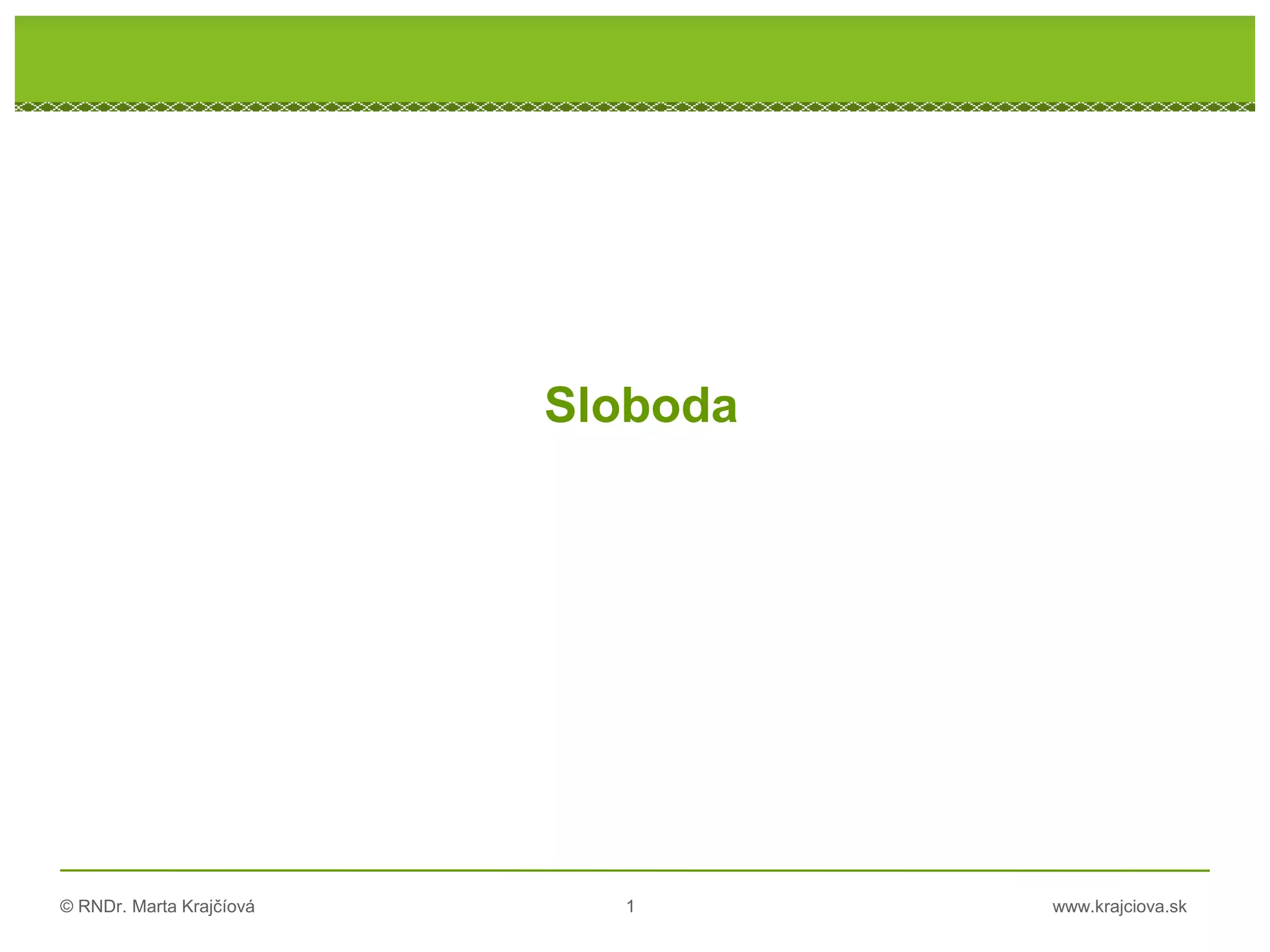 Sloboda

© RNDr. Marta Krajčíová 1 www.krajciova.sk